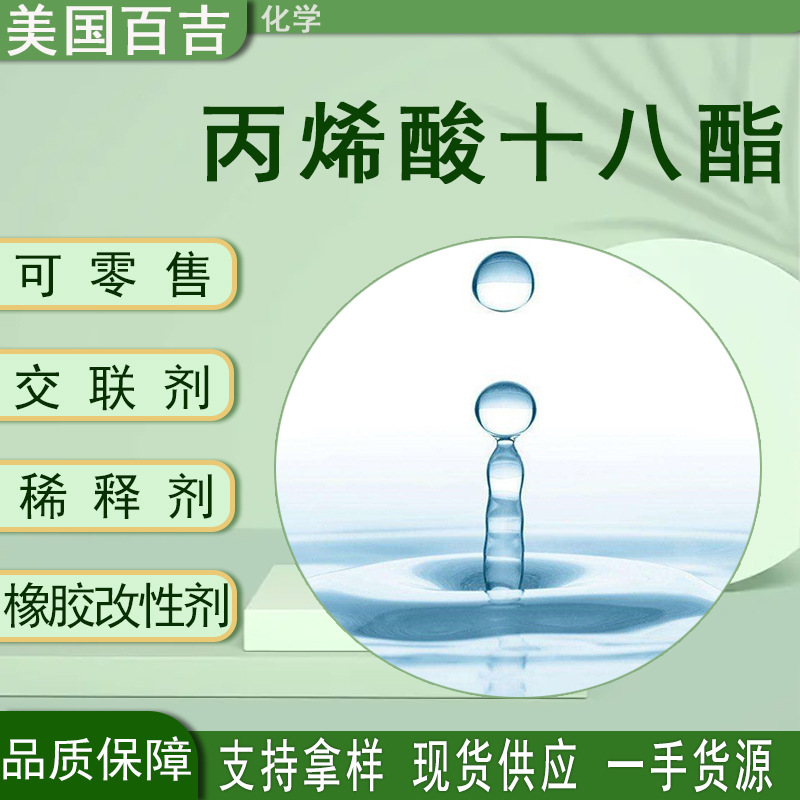 美国百吉 化学

丙烯酸十八酯

可零售

交联剂

稀释剂

橡胶改性剂

品质保障 支持拿样 现货供应 一手货源